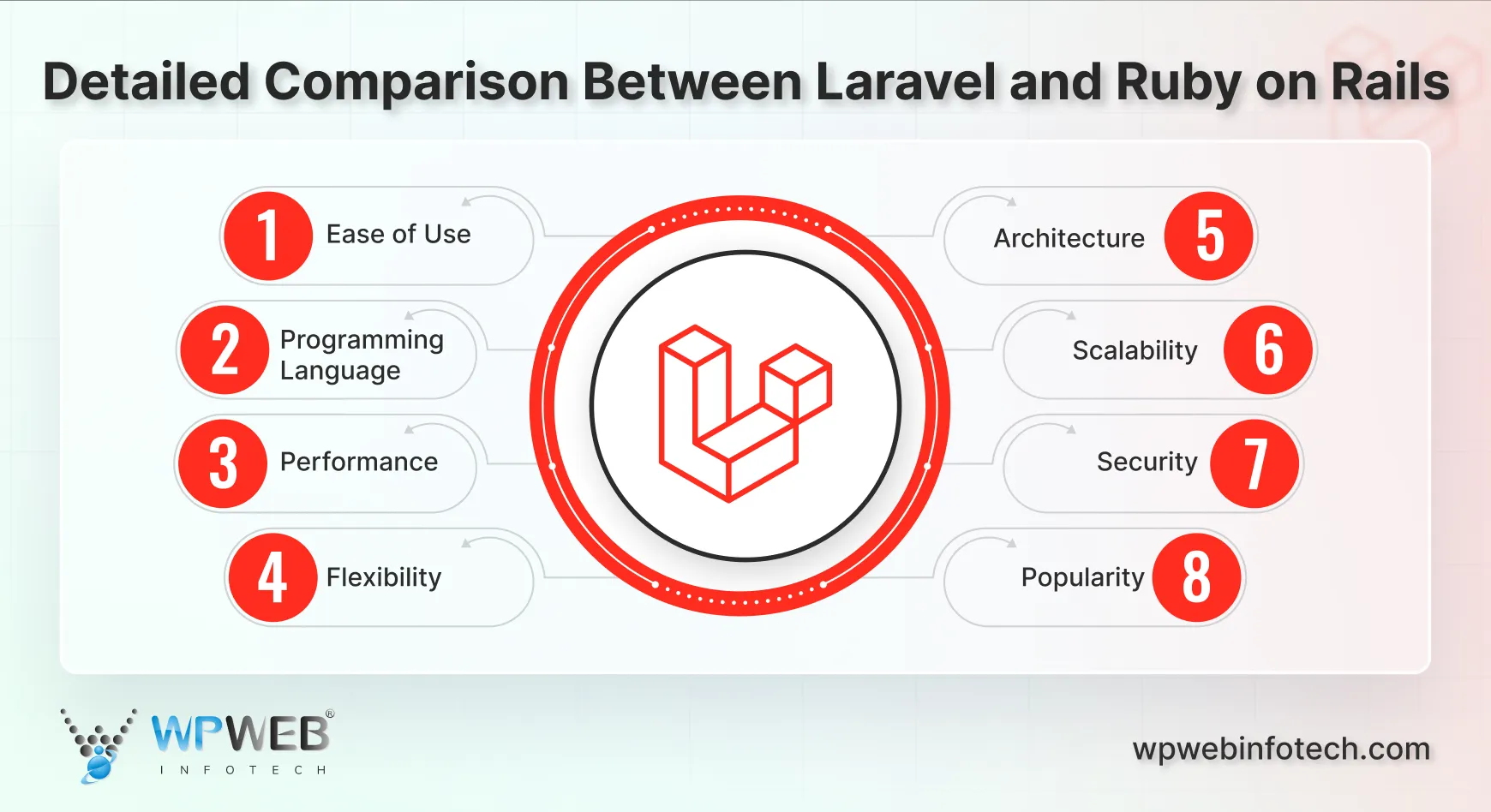 Detailed Comparison Between Laravel and Ruby on Rails

1 Ease of Use

2 Programming Language

3 Performance

4 Flexibility

Architecture 5

Scalability 6

Security 7

Popularity 8

WPWEB® INFOTECH

wpwebinfotech.com